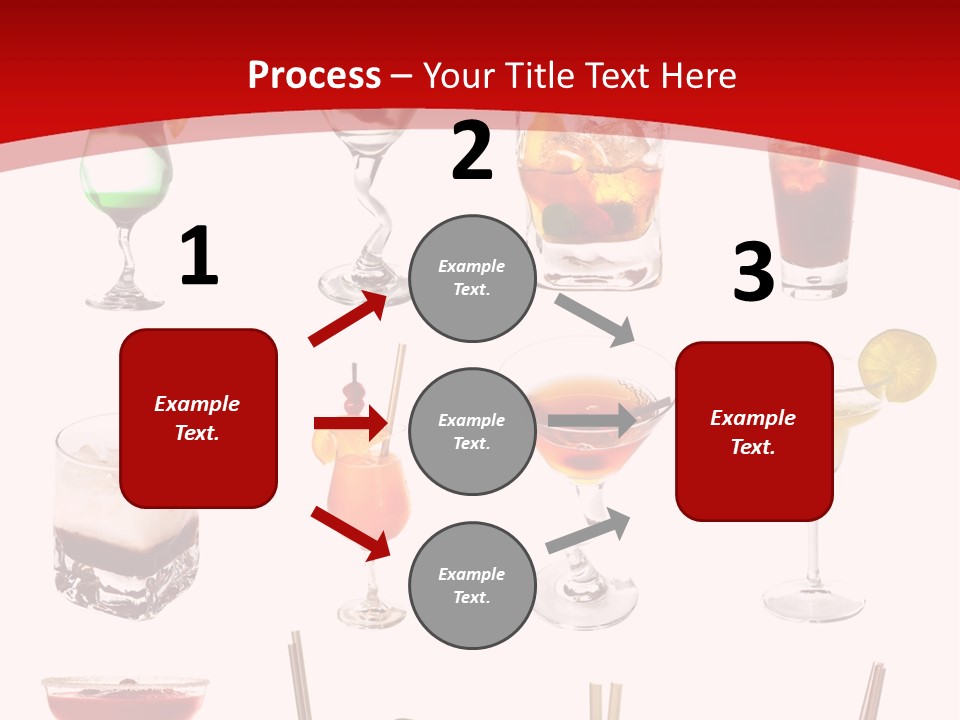 Process – Your Title Text Here

1

Example Text.

2

Example Text.

Example Text.

Example Text.

3

Example Text.